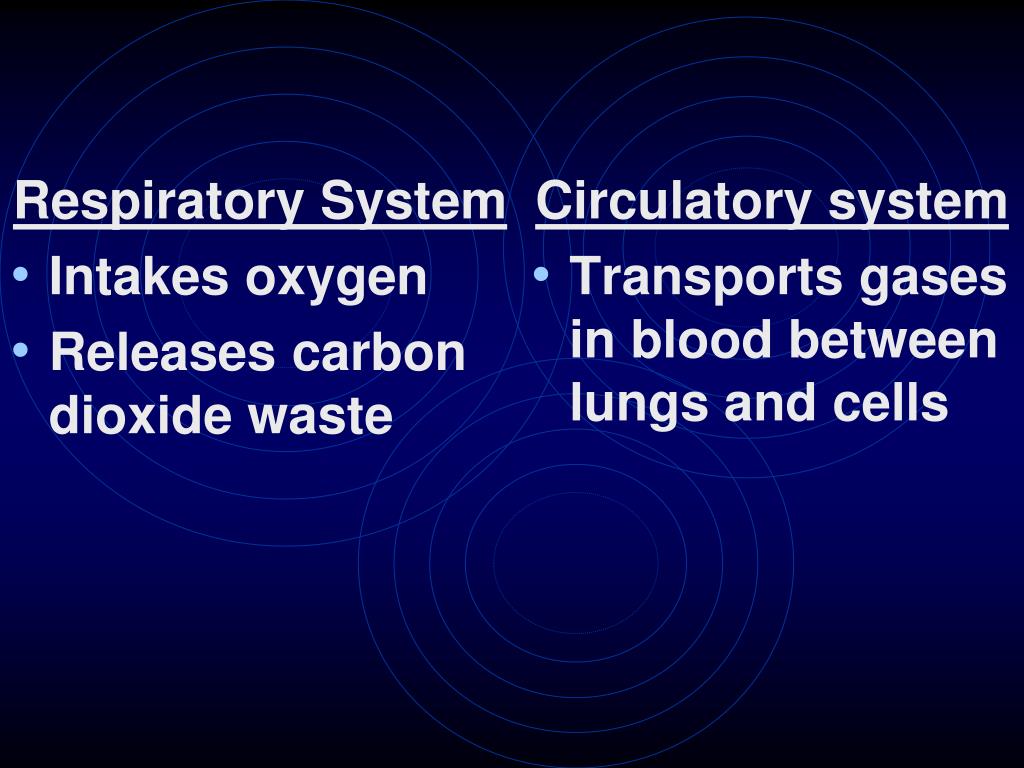 Respiratory System

• Intakes oxygen
• Releases carbon dioxide waste

Circulatory system

• Transports gases in blood between lungs and cells